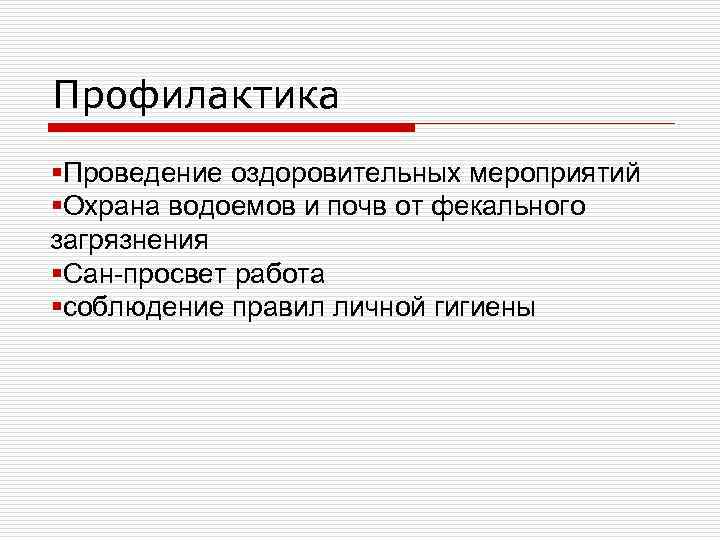 Профилактика

▪Проведение оздоровительных мероприятий
▪Охрана водоемов и почв от фекального загрязнения
▪Сан-просвет работа
▪соблюдение правил личной гигиены